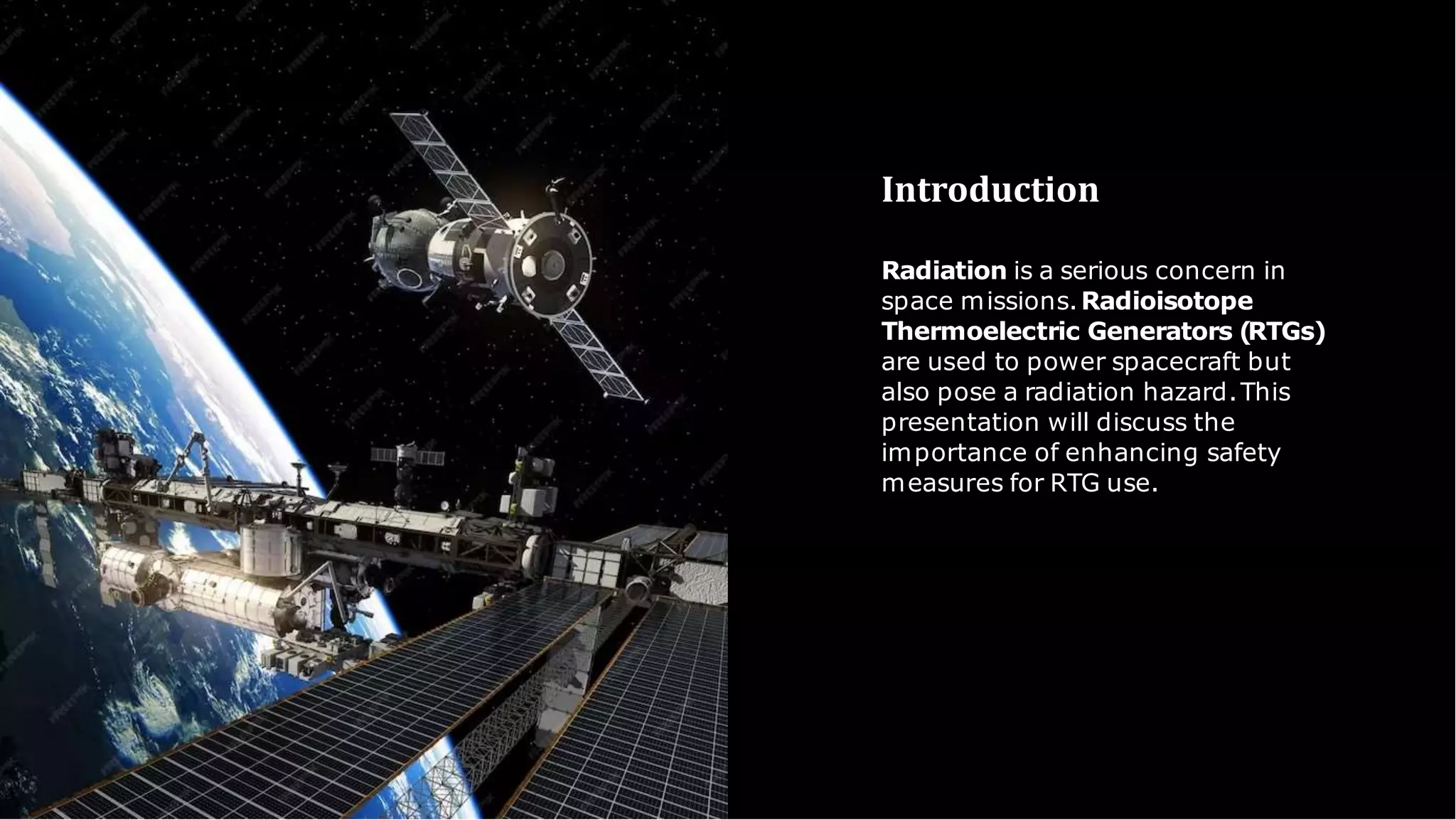 Introduction

Radiation is a serious concern in space missions. Radioisotope Thermoelectric Generators (RTGs) are used to power spacecraft but also pose a radiation hazard. This presentation will discuss the importance of enhancing safety measures for RTG use.